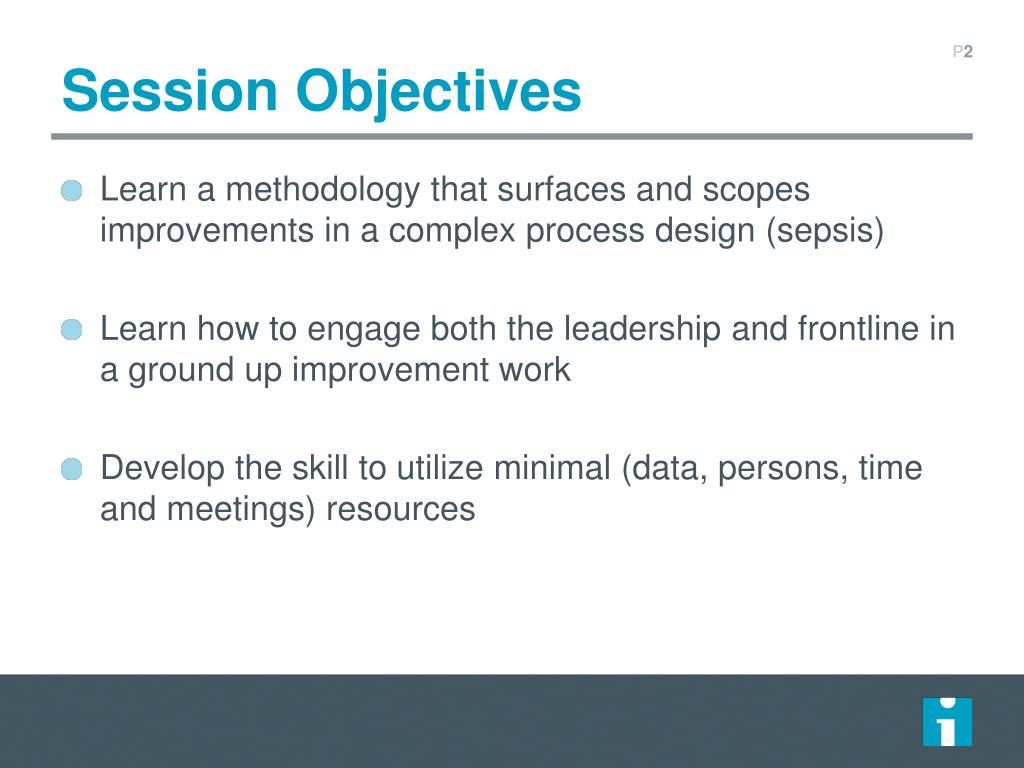 P2

Session Objectives

Learn a methodology that surfaces and scopes improvements in a complex process design (sepsis)

Learn how to engage both the leadership and frontline in a ground up improvement work

Develop the skill to utilize minimal (data, persons, time and meetings) resources